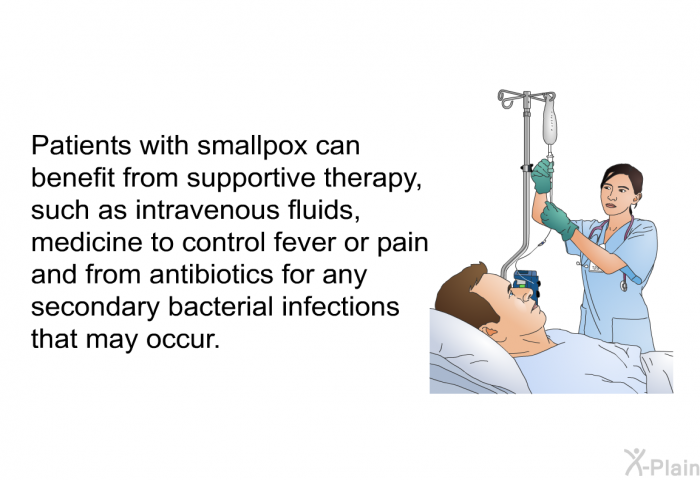 Patients with smallpox can benefit from supportive therapy, such as intravenous fluids, medicine to control fever or pain and from antibiotics for any secondary bacterial infections that may occur.

X-Plain